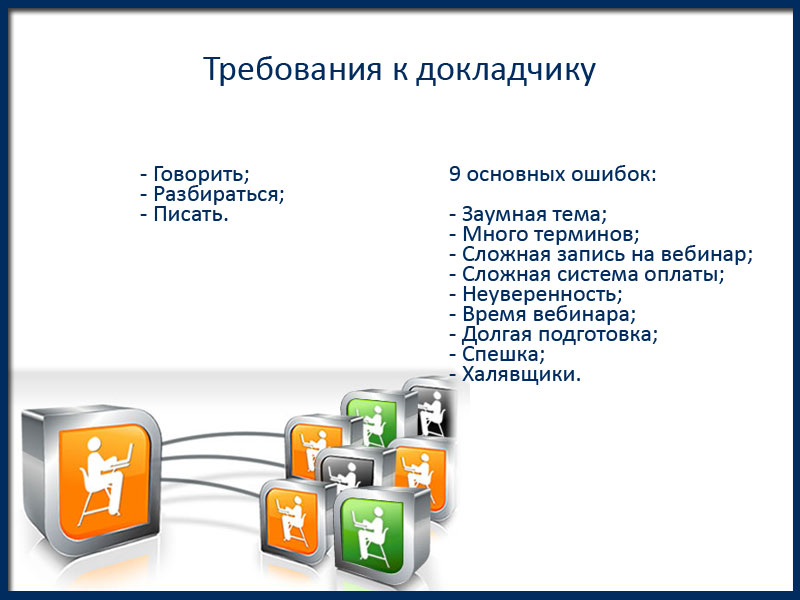 Требования к докладчику

- Говорить;
- Разбираться;
- Писать.

9 основных ошибок:

- Заумная тема;
- Много терминов;
- Сложная запись на вебинар;
- Сложная система оплаты;
- Неуверенность;
- Время вебинара;
- Долгая подготовка;
- Спешка;
- Халявщики.